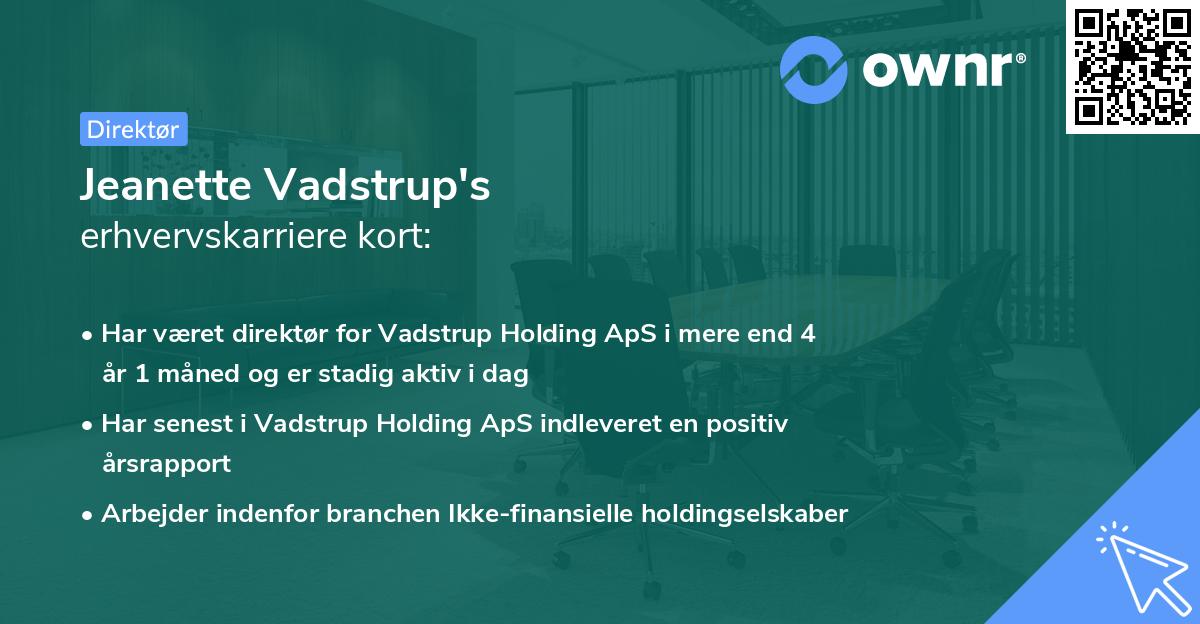 ownr®

Direktør

Jeanette Vadstrup's
erhvervskarriere kort:

• Har været direktør for Vadstrup Holding ApS i mere end 4 år 1 måned og er stadig aktiv i dag

• Har senest i Vadstrup Holding ApS indleveret en positiv årsrapport

• Arbejder indenfor branchen Ikke-finansielle holdingselskaber